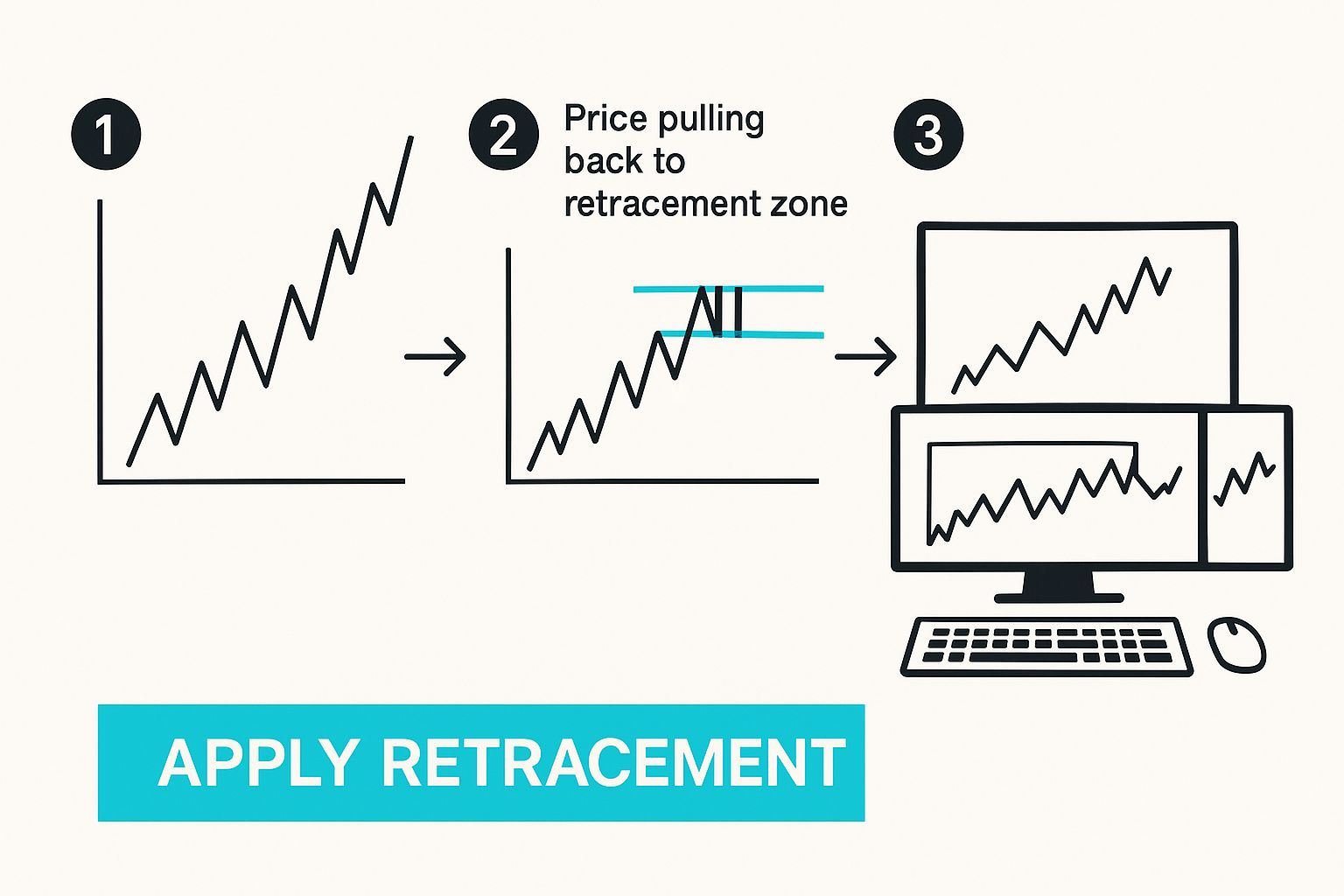 1

2 Price pulling back to retracement zone

3

APPLY RETRACEMENT